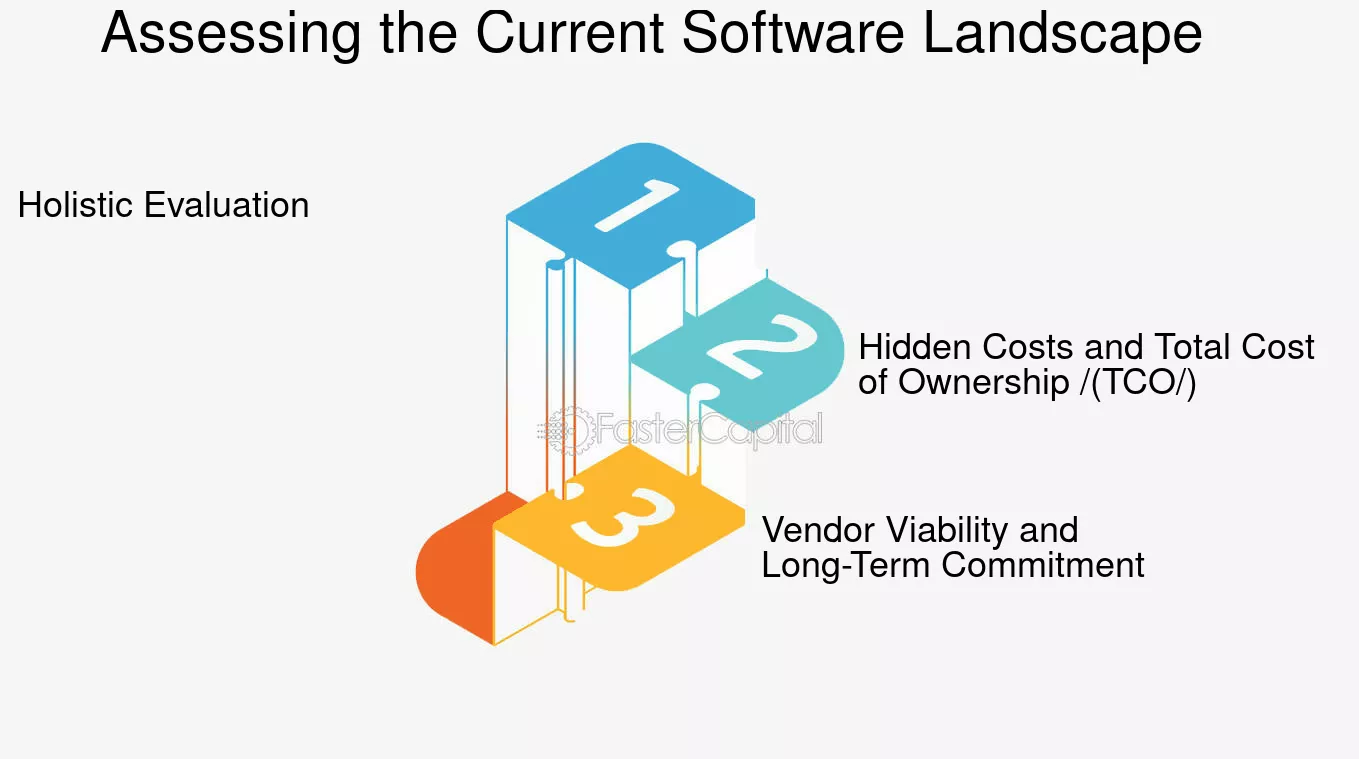 Assessing the Current Software Landscape

Holistic Evaluation

1

2

Hidden Costs and Total Cost of Ownership /(TCO/)

FasterCapital

3

Vendor Viability and Long-Term Commitment